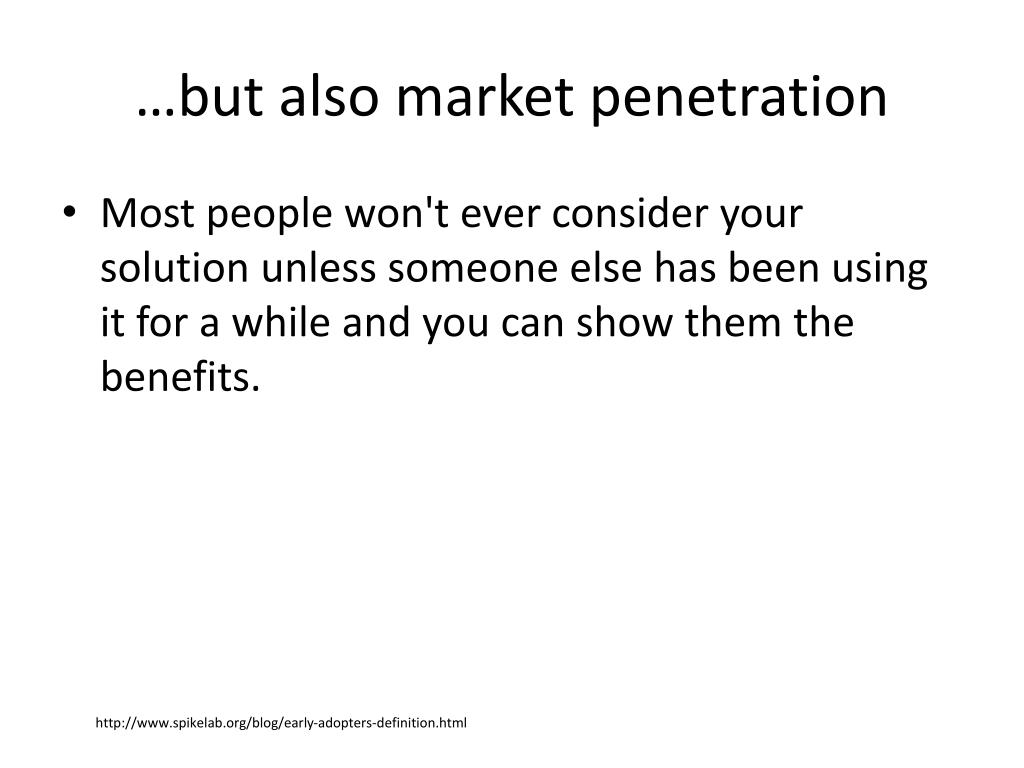 …but also market penetration

• Most people won't ever consider your solution unless someone else has been using it for a while and you can show them the benefits.

http://www.spikelab.org/blog/early-adopters-definition.html